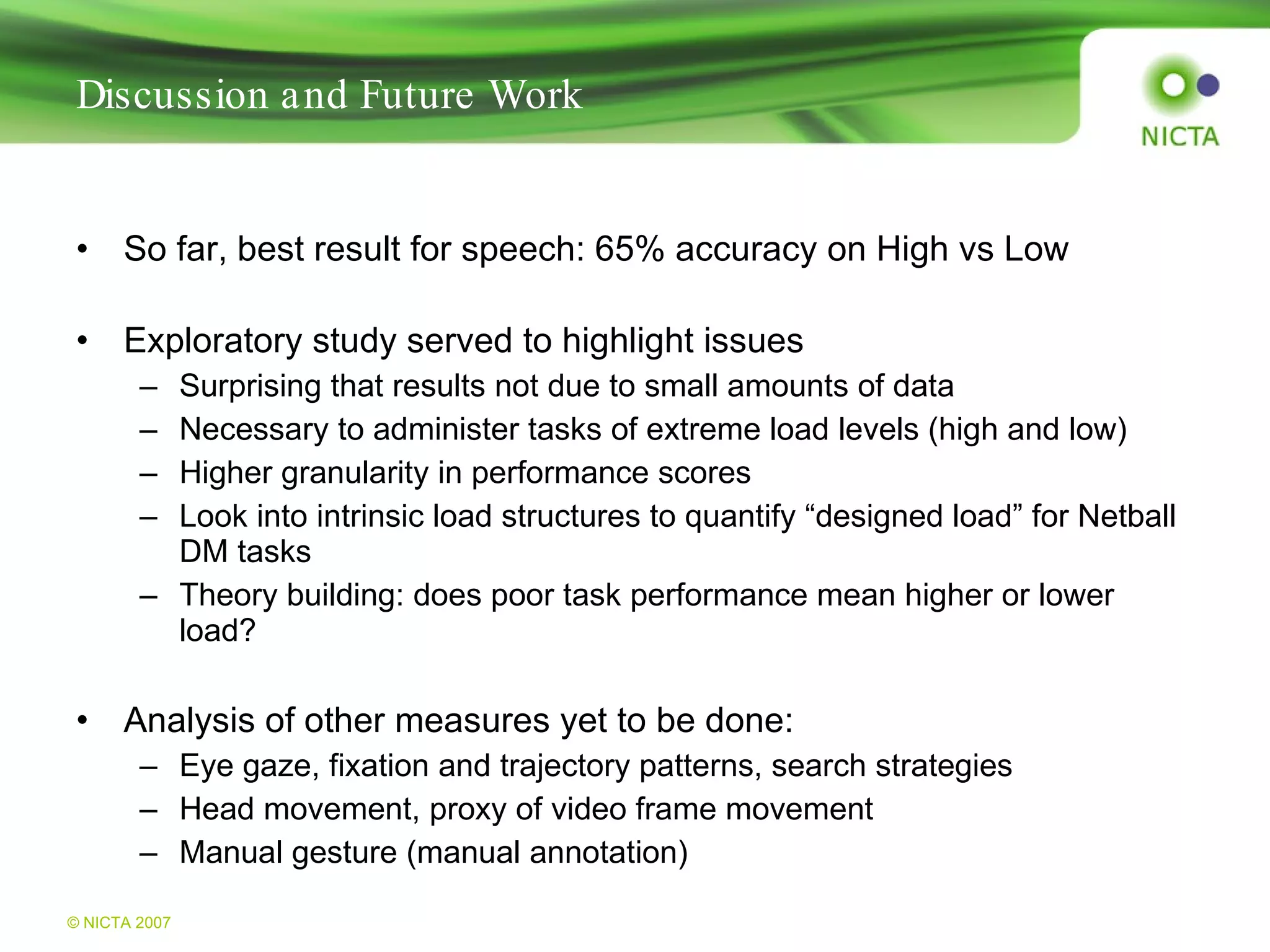 Discussion and Future Work

NICTA

• So far, best result for speech: 65% accuracy on High vs Low

• Exploratory study served to highlight issues
– Surprising that results not due to small amounts of data
– Necessary to administer tasks of extreme load levels (high and low)
– Higher granularity in performance scores
– Look into intrinsic load structures to quantify “designed load” for Netball DM tasks
– Theory building: does poor task performance mean higher or lower load?

• Analysis of other measures yet to be done:
– Eye gaze, fixation and trajectory patterns, search strategies
– Head movement, proxy of video frame movement
– Manual gesture (manual annotation)

© NICTA 2007